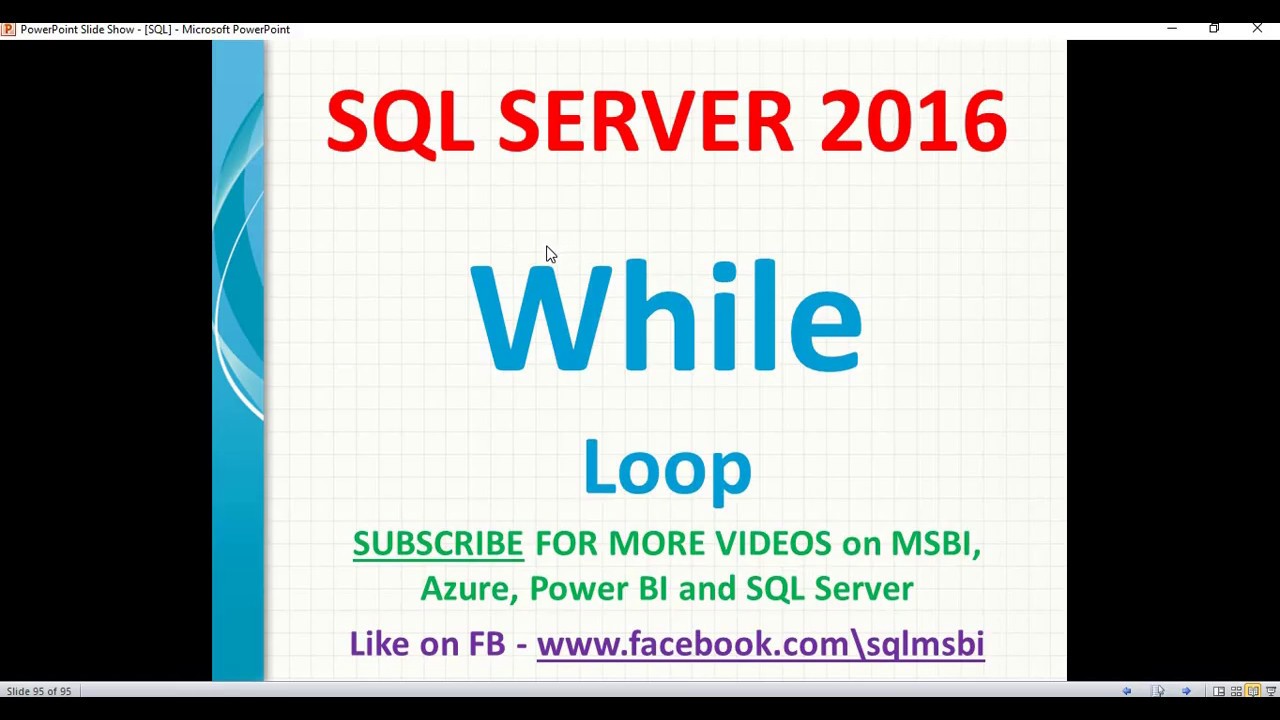 PowerPoint Slide Show - [SQL] - Microsoft PowerPoint

SQL SERVER 2016

While

Loop

SUBSCRIBE FOR MORE VIDEOS on MSBI, Azure, Power BI and SQL Server

Like on FB - www.facebook.com\sqlmsbi

Slide 95 of 95